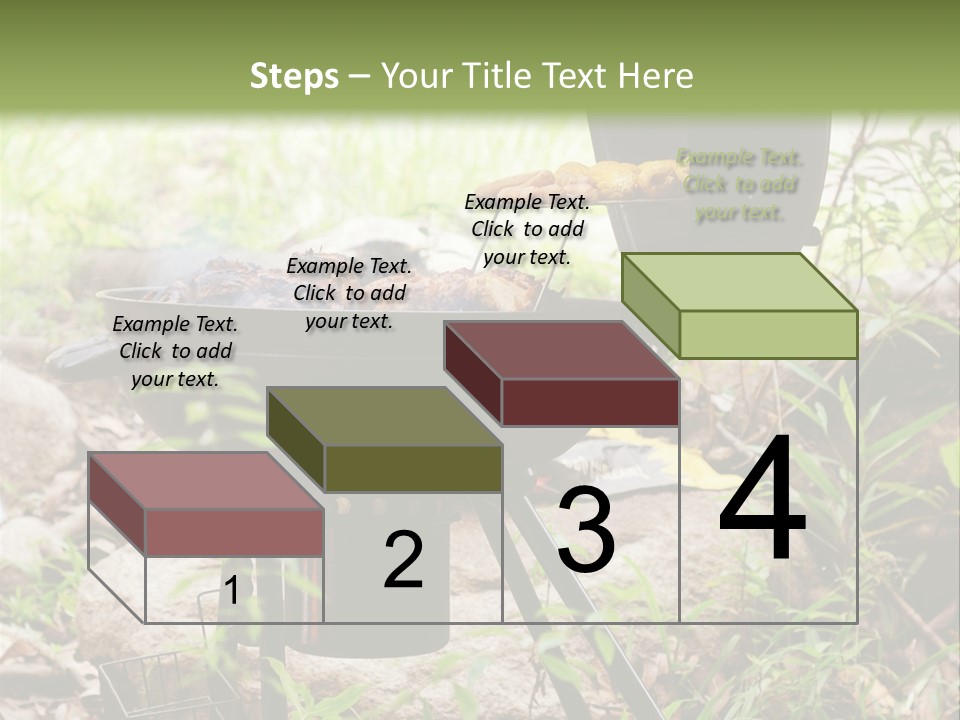 Steps – Your Title Text Here

Example Text. Click to add your text.

Example Text. Click to add your text.

Example Text. Click to add your text.

Example Text. Click to add your text.

1

2

3

4